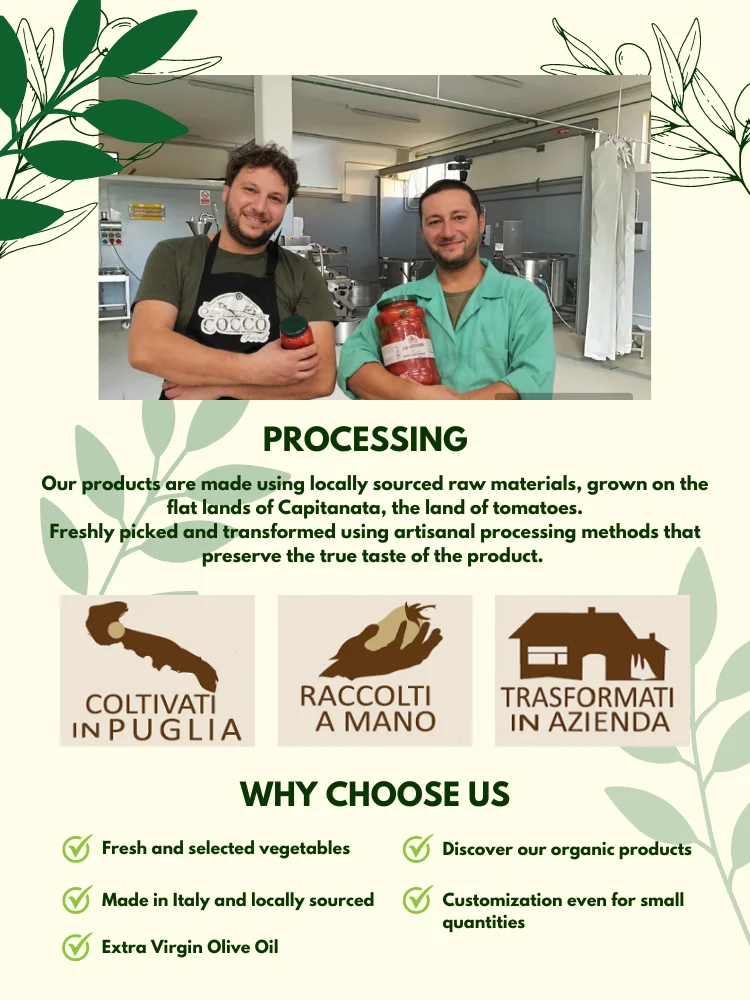 COCCO

PROCESSING

Our products are made using locally sourced raw materials, grown on the flat lands of Capitanata, the land of tomatoes.
Freshly picked and transformed using artisanal processing methods that preserve the true taste of the product.

COLTIVATI IN PUGLIA

RACCOLTI A MANO

TRASFORMATI IN AZIENDA

WHY CHOOSE US

Fresh and selected vegetables

Made in Italy and locally sourced

Extra Virgin Olive Oil

Discover our organic products

Customization even for small quantities